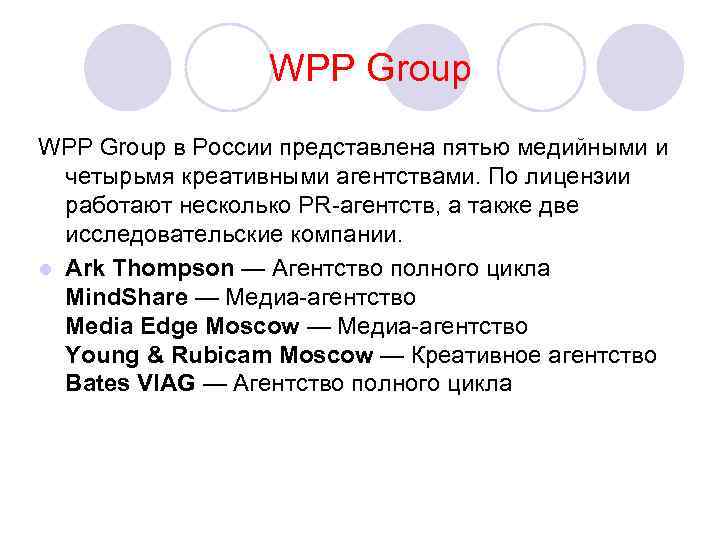 WPP Group

WPP Group в России представлена пятью медийными и четырьмя креативными агентствами. По лицензии работают несколько PR-агентств, а также две исследовательские компании.

Ark Thompson — Агентство полного цикла
MindShare — Медиа-агентство
Media Edge Moscow — Медиа-агентство
Young & Rubicam Moscow — Креативное агентство
Bates VIAG — Агентство полного цикла